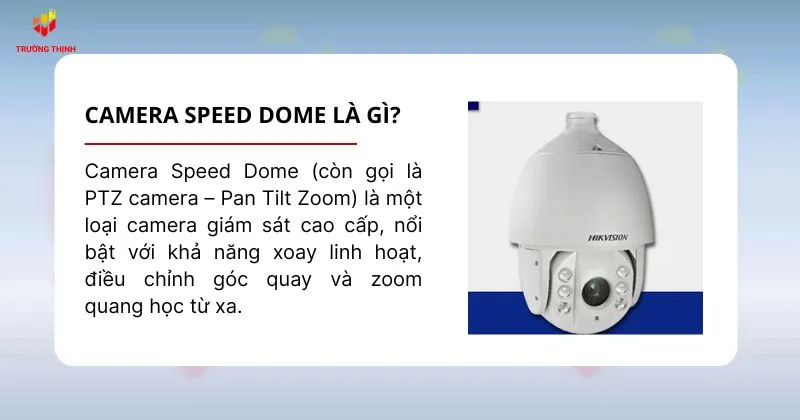 TRƯỜNG THỊNH

CAMERA SPEED DOME LÀ GÌ?

Camera Speed Dome (còn gọi là PTZ camera – Pan Tilt Zoom) là một loại camera giám sát cao cấp, nổi bật với khả năng xoay linh hoạt, điều chỉnh góc quay và zoom quang học từ xa.

HIKVISION